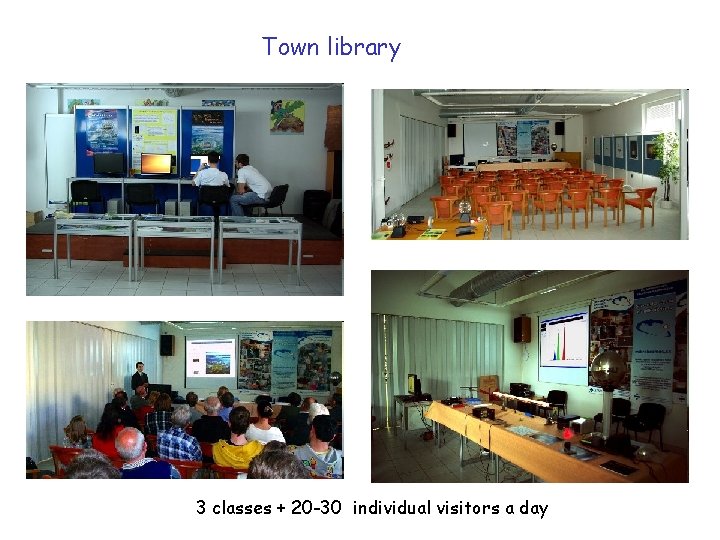 Town library

3 classes + 20-30 individual visitors a day